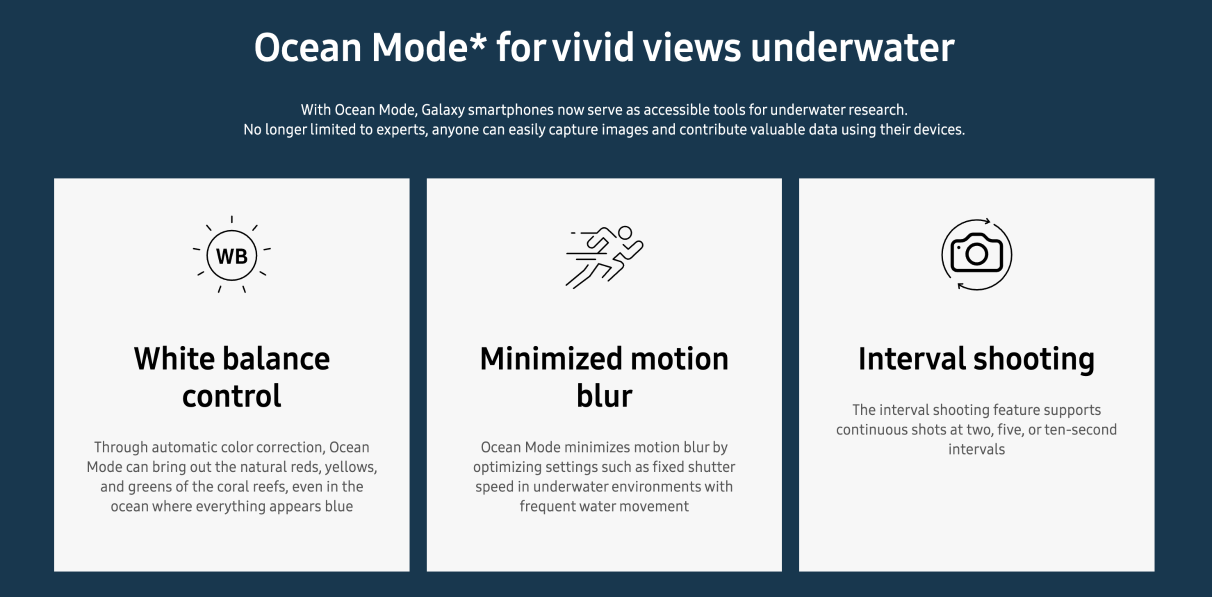 Ocean Mode* for vivid views underwater

With Ocean Mode, Galaxy smartphones now serve as accessible tools for underwater research.
No longer limited to experts, anyone can easily capture images and contribute valuable data using their devices.

WB

White balance control

Through automatic color correction, Ocean Mode can bring out the natural reds, yellows, and greens of the coral reefs, even in the ocean where everything appears blue

Minimized motion blur

Ocean Mode minimizes motion blur by optimizing settings such as fixed shutter speed in underwater environments with frequent water movement

Interval shooting

The interval shooting feature supports continuous shots at two, five, or ten-second intervals